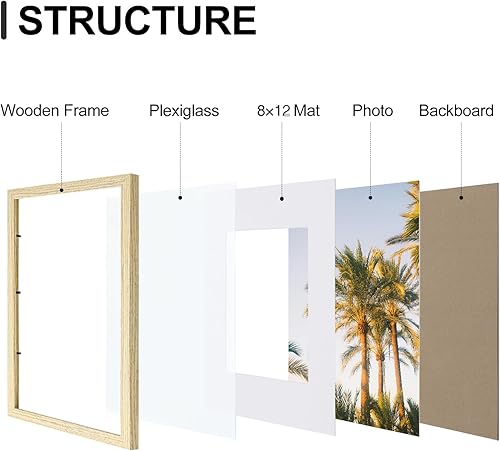 STRUCTURE

Wooden Frame

Plexiglass

8×12 Mat

Photo

Backboard